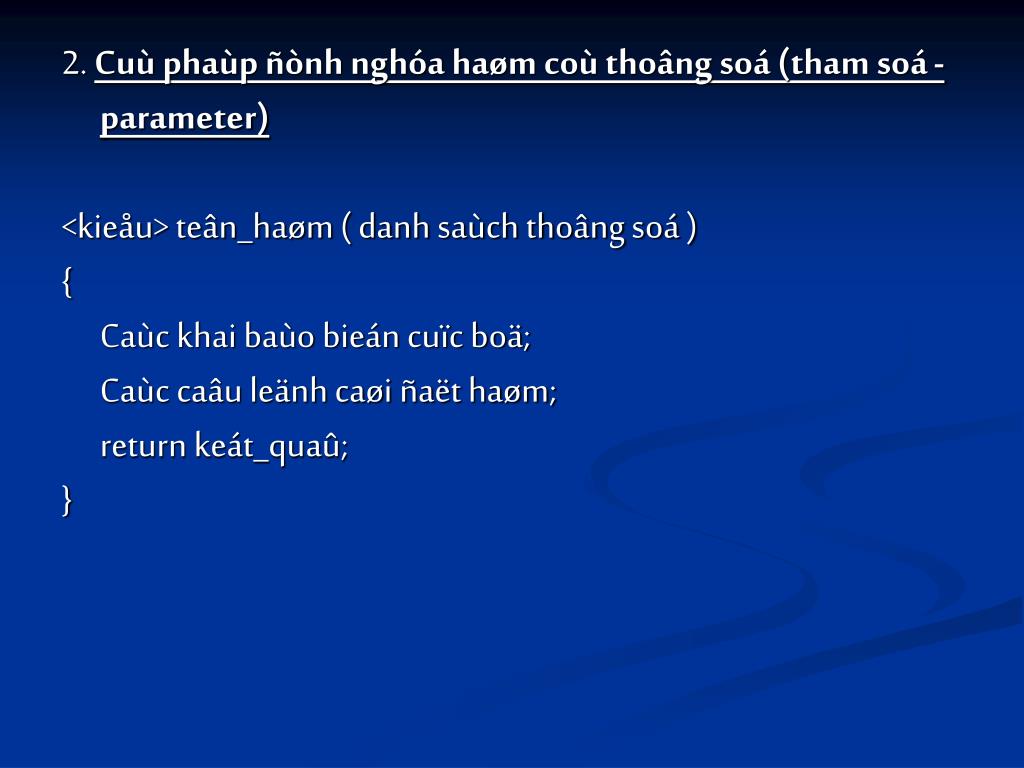 2. Cuù phaùp ñònh nghóa haøm coù thoâng soá (tham soá - parameter)

<kieåu> teân_haøm ( danh saùch thoâng soá )
{
Caùc khai baùo bieán cuïc boä;
Caùc caâu leänh caøi ñaët haøm;
return keát_quaû;
}